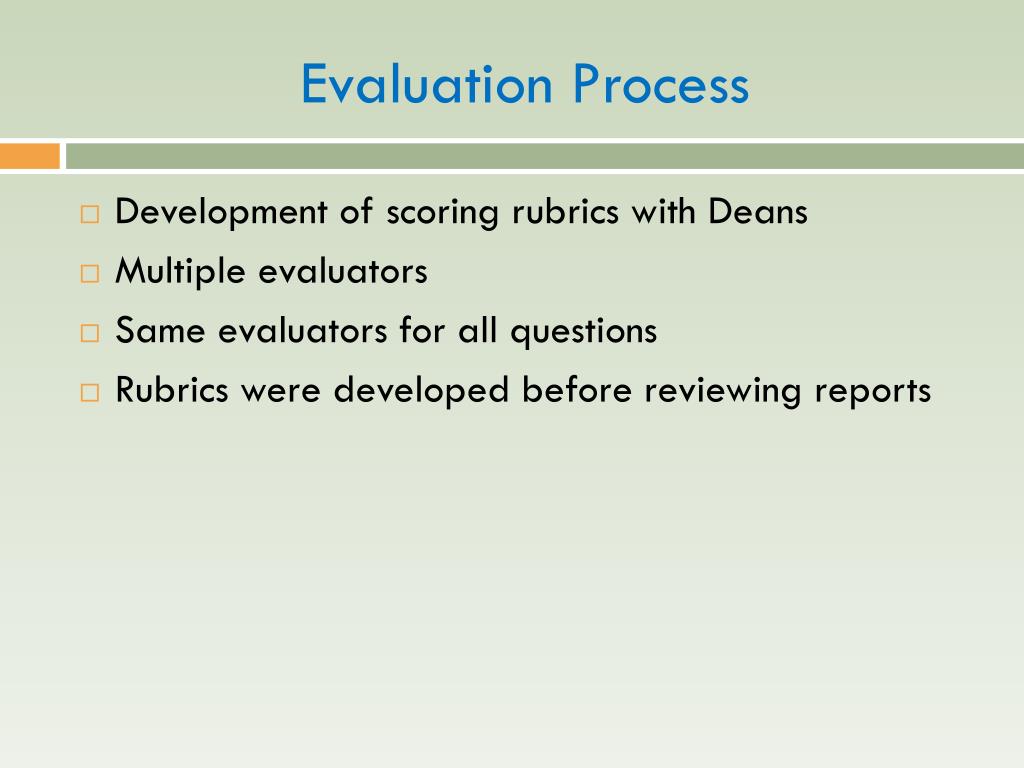 Evaluation Process

□ Development of scoring rubrics with Deans
□ Multiple evaluators
□ Same evaluators for all questions
□ Rubrics were developed before reviewing reports